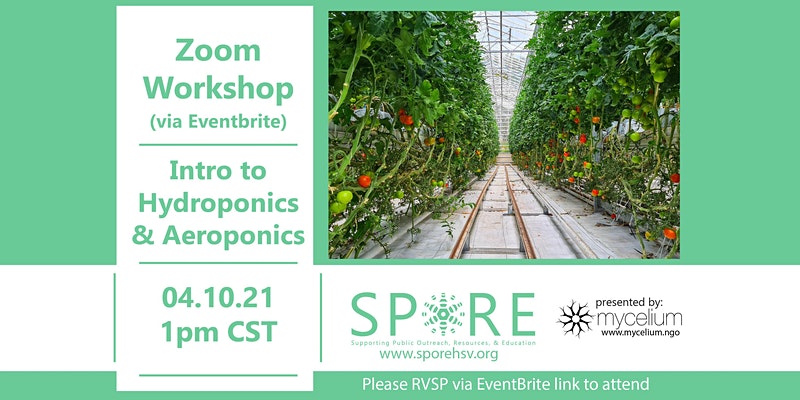 Zoom Workshop
(via Eventbrite)

Intro to Hydroponics & Aeroponics

04.10.21
1pm CST

SPORE
Supporting Public Outreach, Resources, & Education
www.sporehsv.org

presented by:
mycelium
www.mycelium.ngo

Please RVSP via EventBrite link to attend